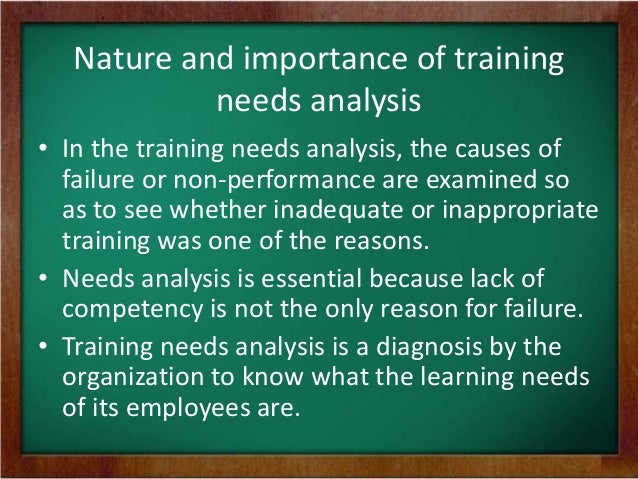 Nature and importance of training needs analysis

• In the training needs analysis, the causes of failure or non-performance are examined so as to see whether inadequate or inappropriate training was one of the reasons.

• Needs analysis is essential because lack of competency is not the only reason for failure.

• Training needs analysis is a diagnosis by the organization to know what the learning needs of its employees are.